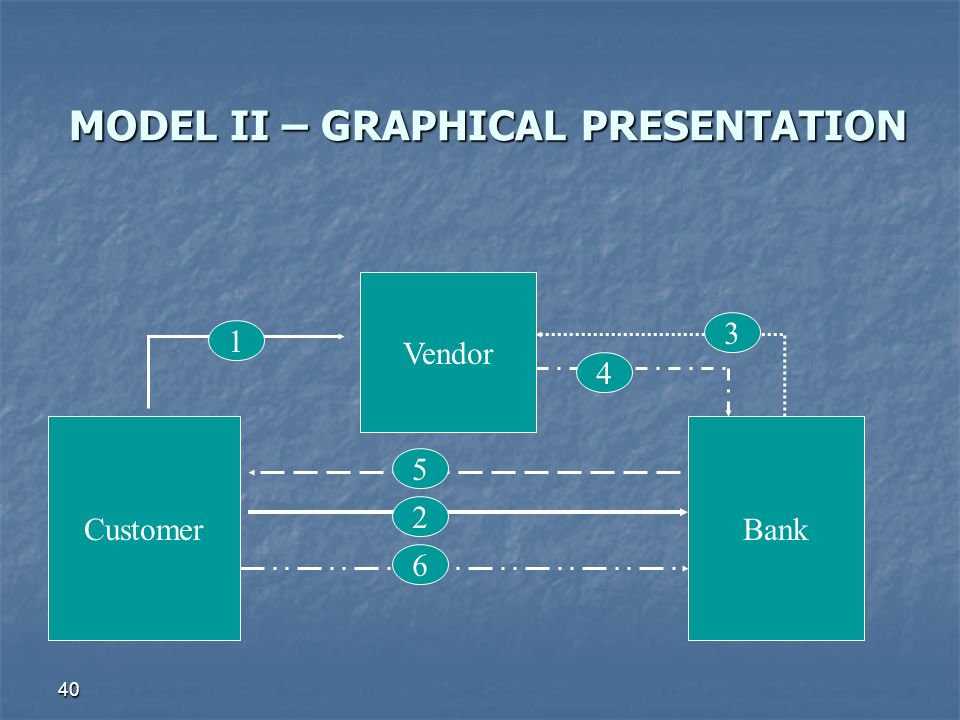 MODEL II – GRAPHICAL PRESENTATION

1

Vendor

3

4

Customer

5

2

6

Bank

40